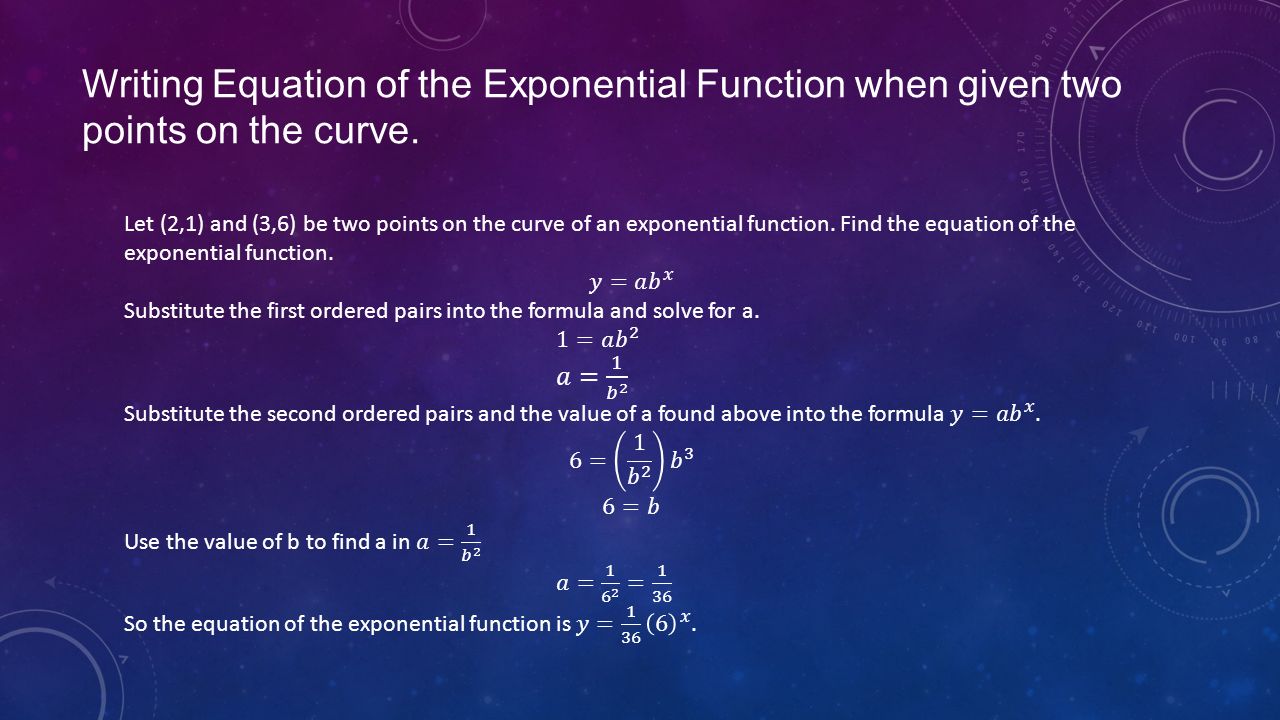 Writing Equation of the Exponential Function when given two points on the curve.

Let (2,1) and (3,6) be two points on the curve of an exponential function. Find the equation of the exponential function.

$y = ab^x$

Substitute the first ordered pairs into the formula and solve for a.

$1 = ab^2$

$a = \frac{1}{b^2}$

Substitute the second ordered pairs and the value of a found above into the formula $y = ab^x$.

$6 = \left(\frac{1}{b^2}\right)b^3$

$6 = b$

Use the value of b to find a in $a = \frac{1}{b^2}$

$a = \frac{1}{6^2} = \frac{1}{36}$

So the equation of the exponential function is $y = \frac{1}{36}(6)^x$.